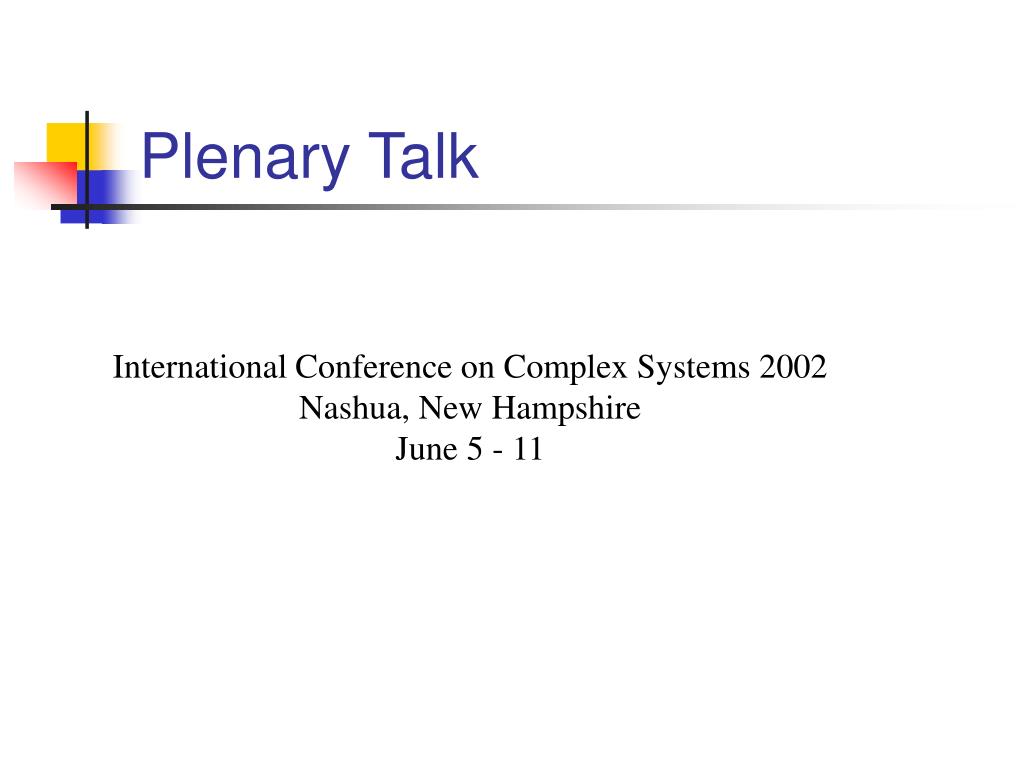 Plenary Talk

International Conference on Complex Systems 2002
Nashua, New Hampshire
June 5 - 11